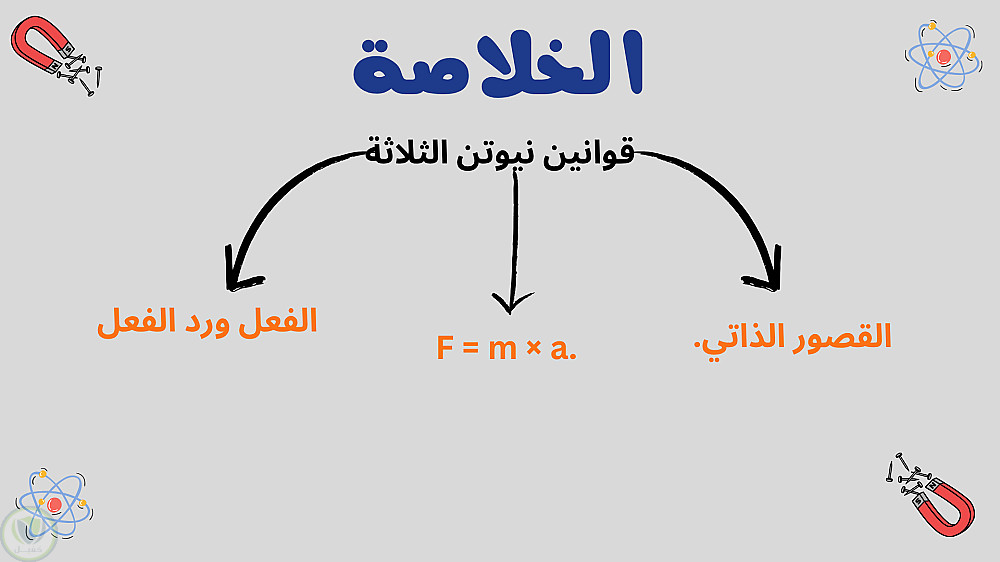 الخلاصة

قوانين نيوتن الثلاثة

القصور الذاتي.

$F = m \times a.$

الفعل ورد الفعل